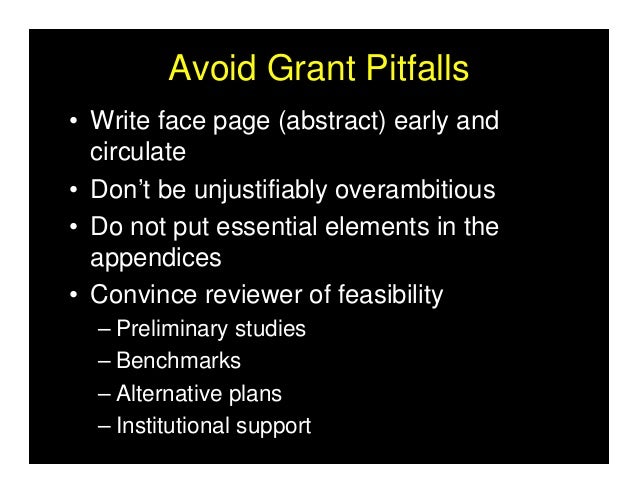 Avoid Grant Pitfalls

• Write face page (abstract) early and circulate
• Don't be unjustifiably overambitious
• Do not put essential elements in the appendices
• Convince reviewer of feasibility
– Preliminary studies
– Benchmarks
– Alternative plans
– Institutional support